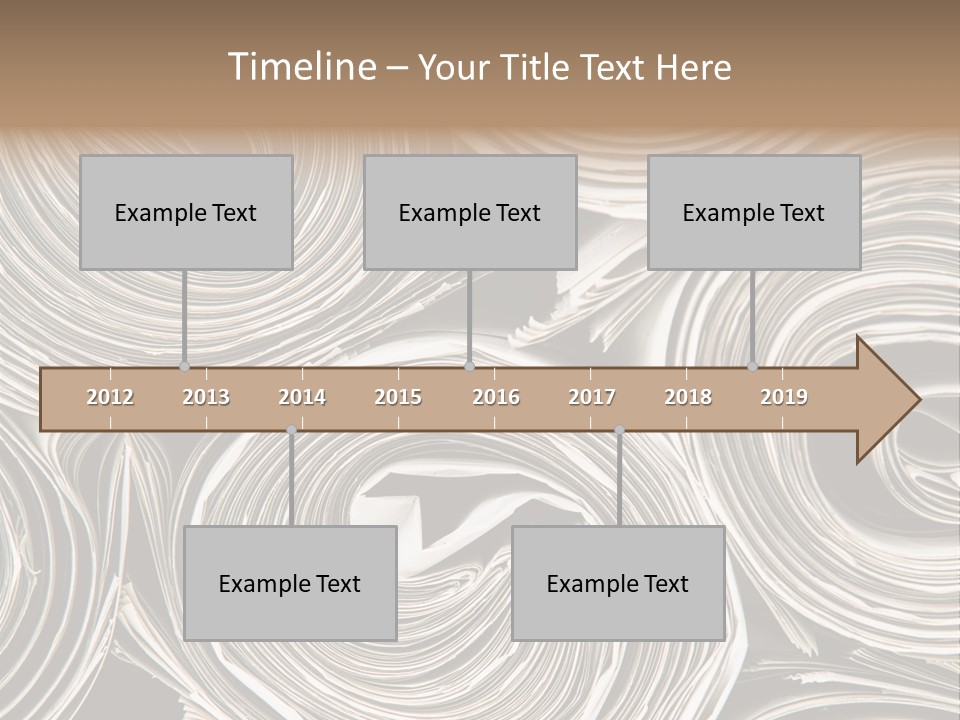 Timeline – Your Title Text Here

Example Text

Example Text

Example Text

2012 2013 2014 2015 2016 2017 2018 2019

Example Text

Example Text